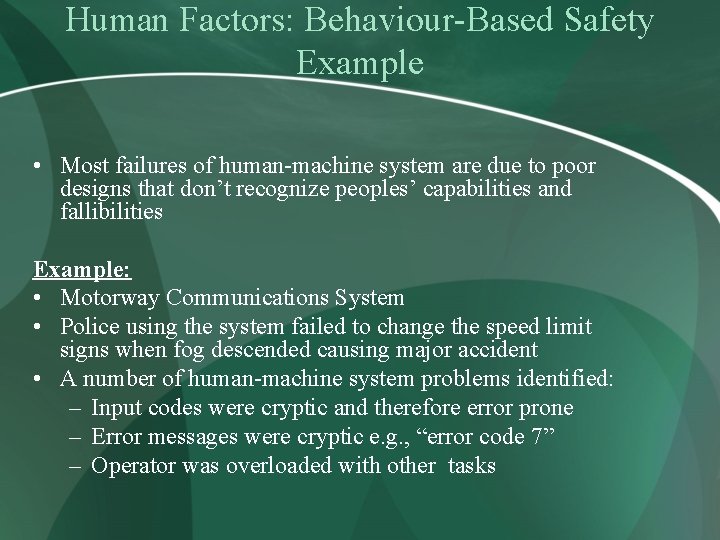 Human Factors: Behaviour-Based Safety Example

• Most failures of human-machine system are due to poor designs that don’t recognize peoples’ capabilities and fallibilities

Example:
• Motorway Communications System
• Police using the system failed to change the speed limit signs when fog descended causing major accident
• A number of human-machine system problems identified:
– Input codes were cryptic and therefore error prone
– Error messages were cryptic e.g., “error code 7”
– Operator was overloaded with other tasks